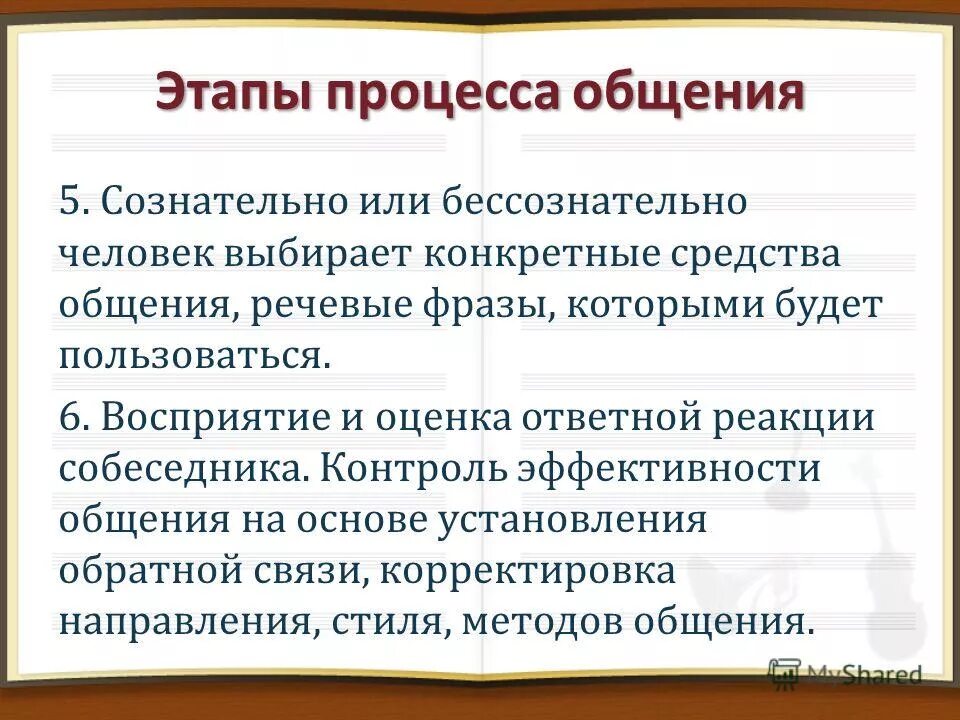 Этапы процесса общения

5. Сознательно или бессознательно человек выбирает конкретные средства общения, речевые фразы, которыми будет пользоваться.

6. Восприятие и оценка ответной реакции собеседника. Контроль эффективности общения на основе установления обратной связи, корректировка направления, стиля, методов общения.

MyShared